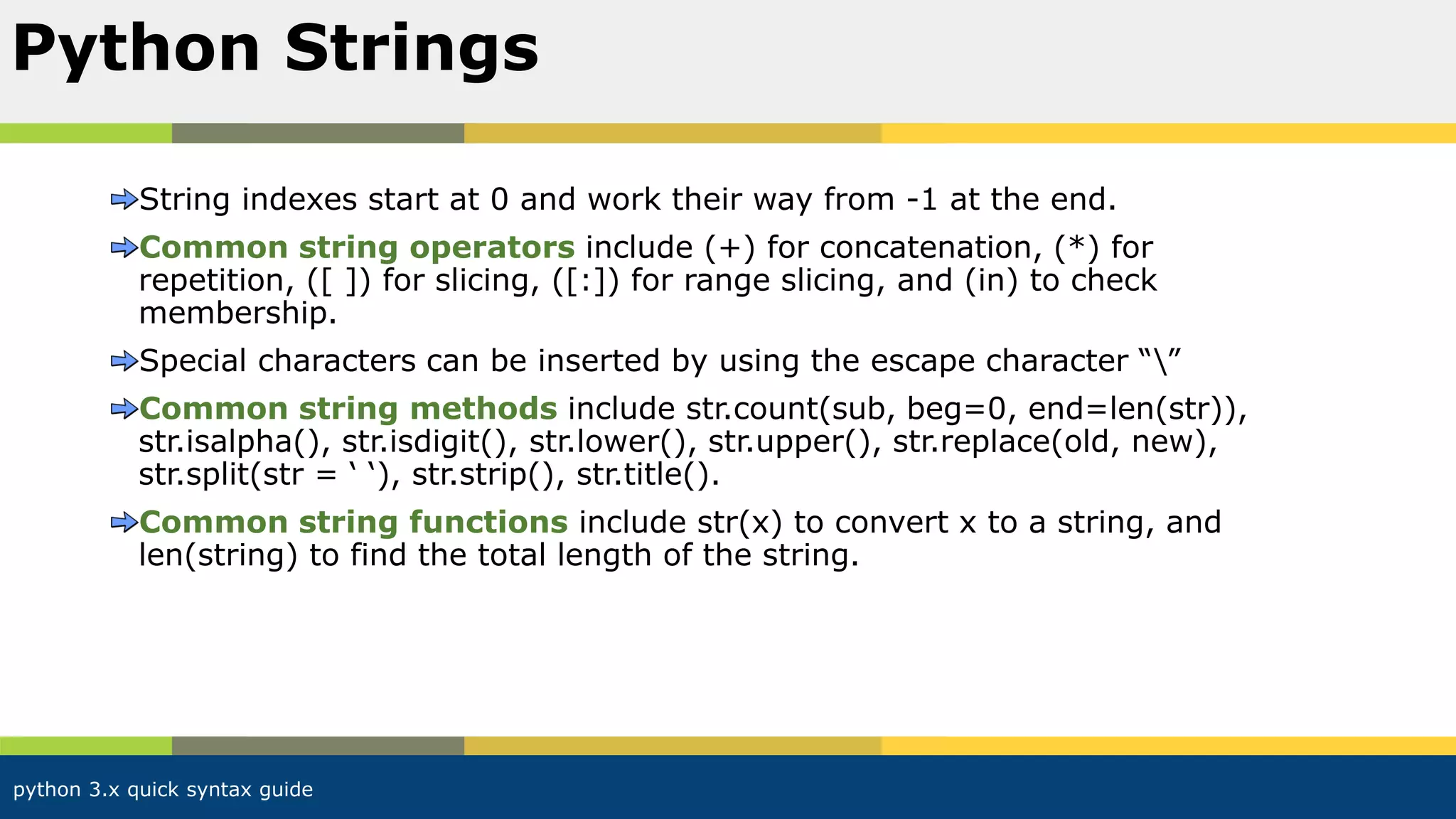 Python Strings

String indexes start at 0 and work their way from -1 at the end.

Common string operators include (+) for concatenation, (*) for repetition, ([ ]) for slicing, ([:]) for range slicing, and (in) to check membership.

Special characters can be inserted by using the escape character “\”

Common string methods include str.count(sub, beg=0, end=len(str)), str.isalpha(), str.isdigit(), str.lower(), str.upper(), str.replace(old, new), str.split(str = ‘ ‘), str.strip(), str.title().

Common string functions include str(x) to convert x to a string, and len(string) to find the total length of the string.

python 3.x quick syntax guide